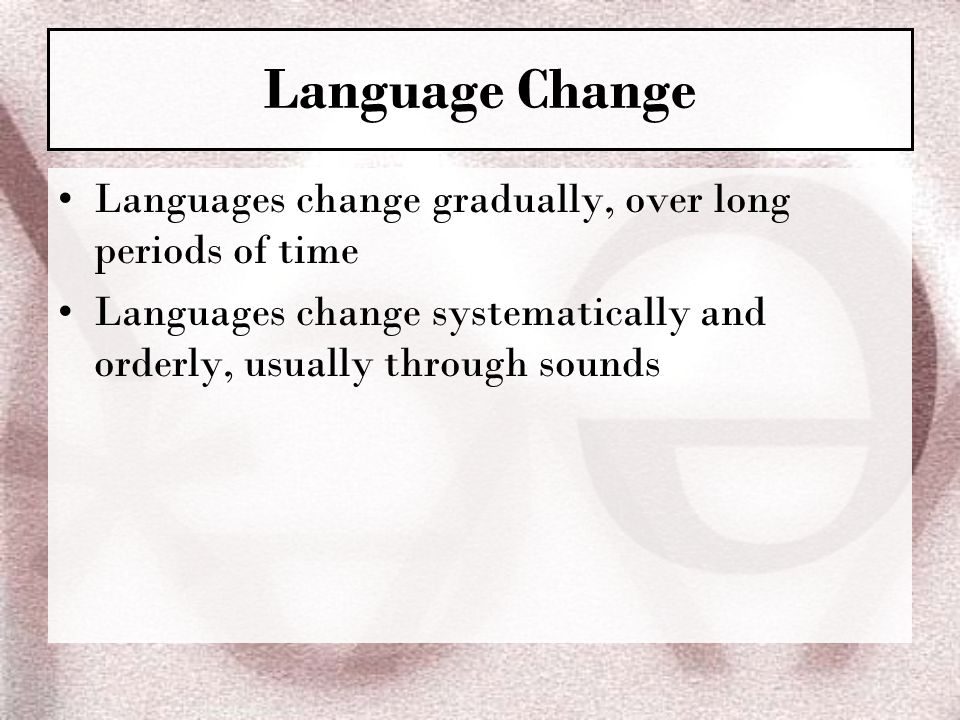 Language Change

• Languages change gradually, over long periods of time
• Languages change systematically and orderly, usually through sounds